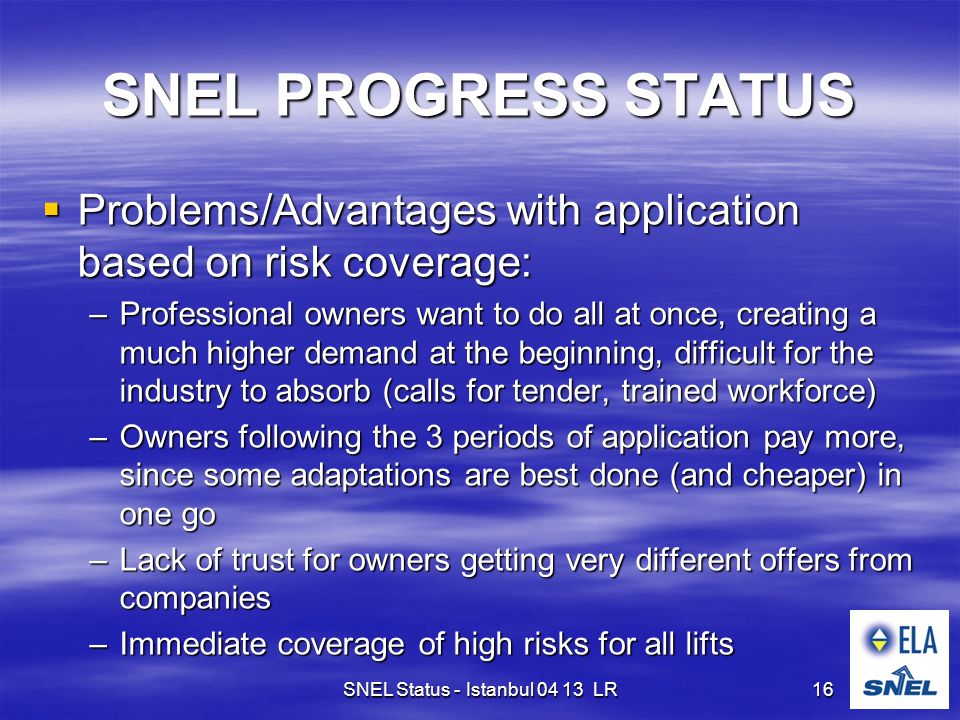 SNEL PROGRESS STATUS

▪ Problems/Advantages with application based on risk coverage:

– Professional owners want to do all at once, creating a much higher demand at the beginning, difficult for the industry to absorb (calls for tender, trained workforce)

– Owners following the 3 periods of application pay more, since some adaptations are best done (and cheaper) in one go

– Lack of trust for owners getting very different offers from companies

– Immediate coverage of high risks for all lifts

SNEL Status - Istanbul 04 13 LR

16

ELA

SNEL